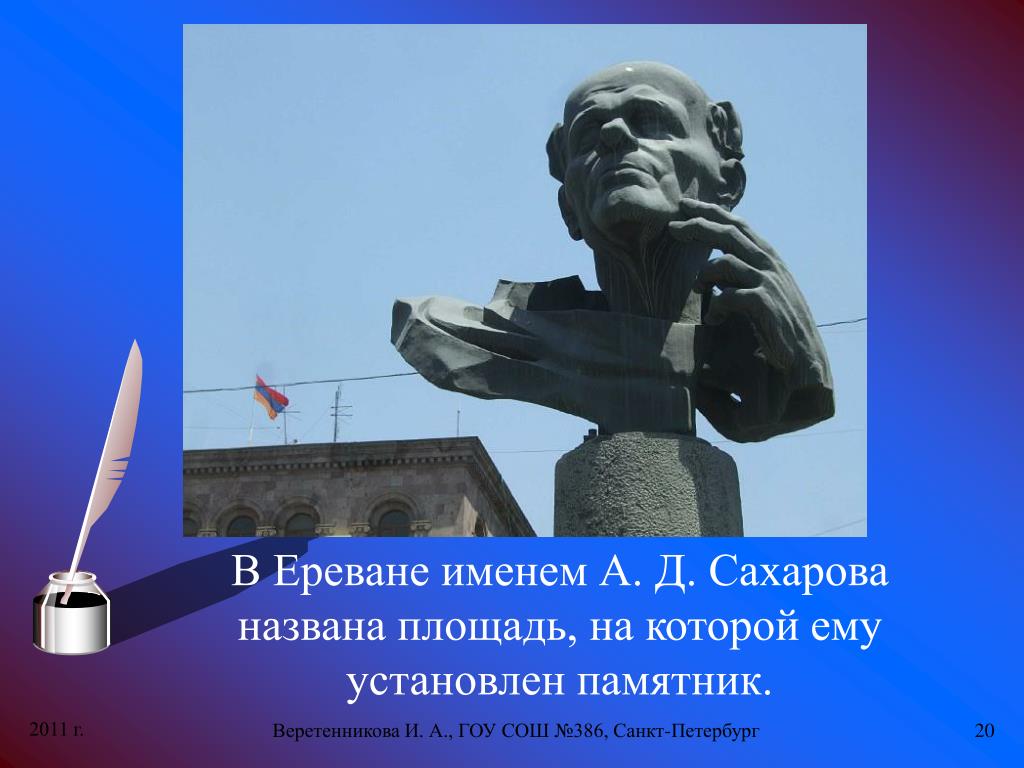 В Ереване именем А. Д. Сахарова названа площадь, на которой ему установлен памятник.

2011 г.

Веретенникова И. А., ГОУ СОШ №386, Санкт-Петербург

20